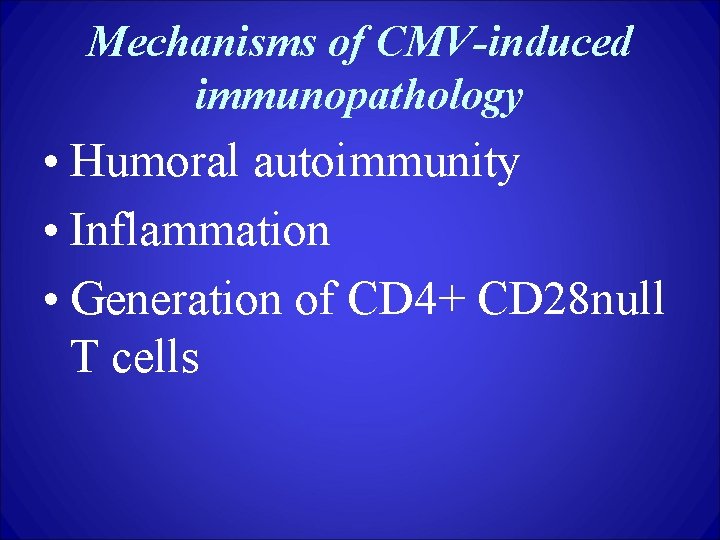 Mechanisms of CMV-induced immunopathology

• Humoral autoimmunity
• Inflammation
• Generation of CD4+ CD28null T cells